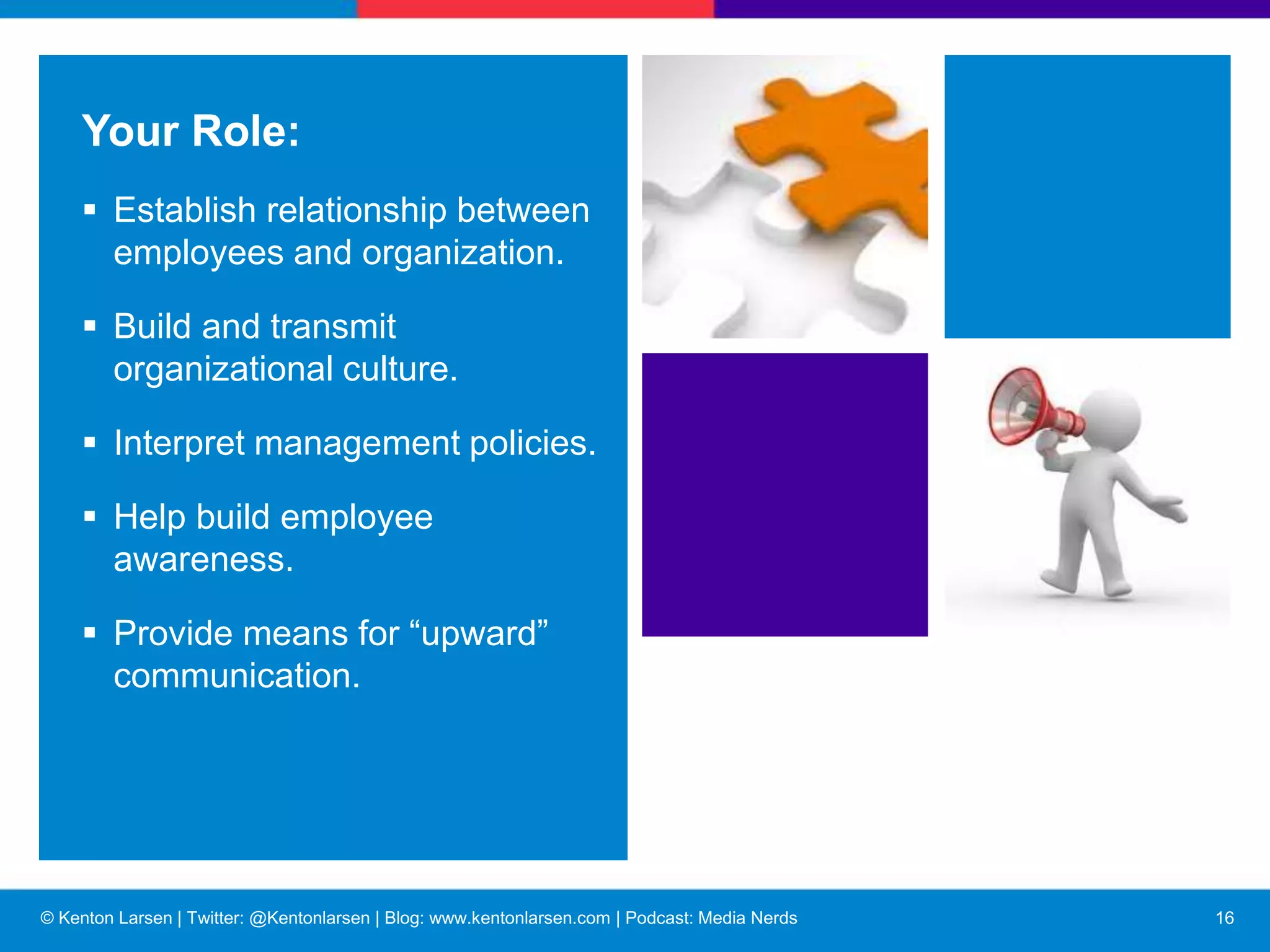 Your Role:

▪ Establish relationship between employees and organization.

▪ Build and transmit organizational culture.

▪ Interpret management policies.

▪ Help build employee awareness.

▪ Provide means for “upward” communication.

© Kenton Larsen | Twitter: @Kentonlarsen | Blog: www.kentonlarsen.com | Podcast: Media Nerds

16